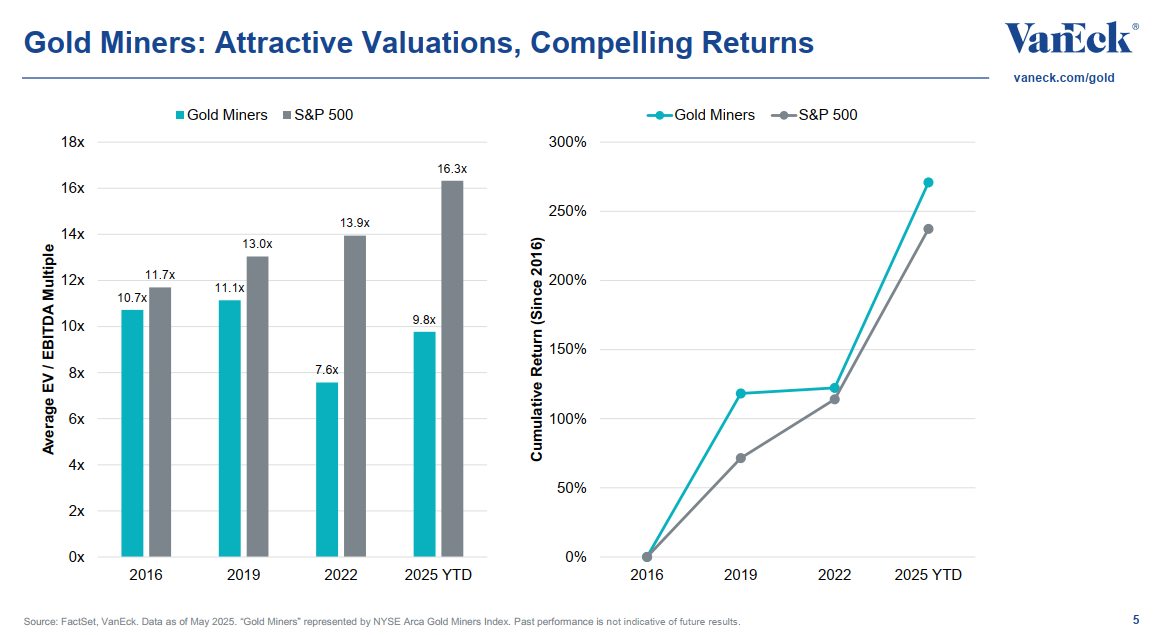 Gold Miners: Attractive Valuations, Compelling Returns

VanEck®

vaneck.com/gold

Gold Miners S&P 500

Average EV / EBITDA Multiple

18x
16x
14x
12x
10x
8x
6x
4x
2x
0x

10.7x 11.7x
11.1x 13.0x
7.6x 13.9x
9.8x 16.3x

2016 2019 2022 2025 YTD

Gold Miners S&P 500

Cumulative Return (Since 2016)

300%
250%
200%
150%
100%
50%
0%

2016 2019 2022 2025 YTD

Source: FactSet, VanEck. Data as of May 2025. "Gold Miners" represented by NYSE Arca Gold Miners Index. Past performance is not indicative of future results.

5